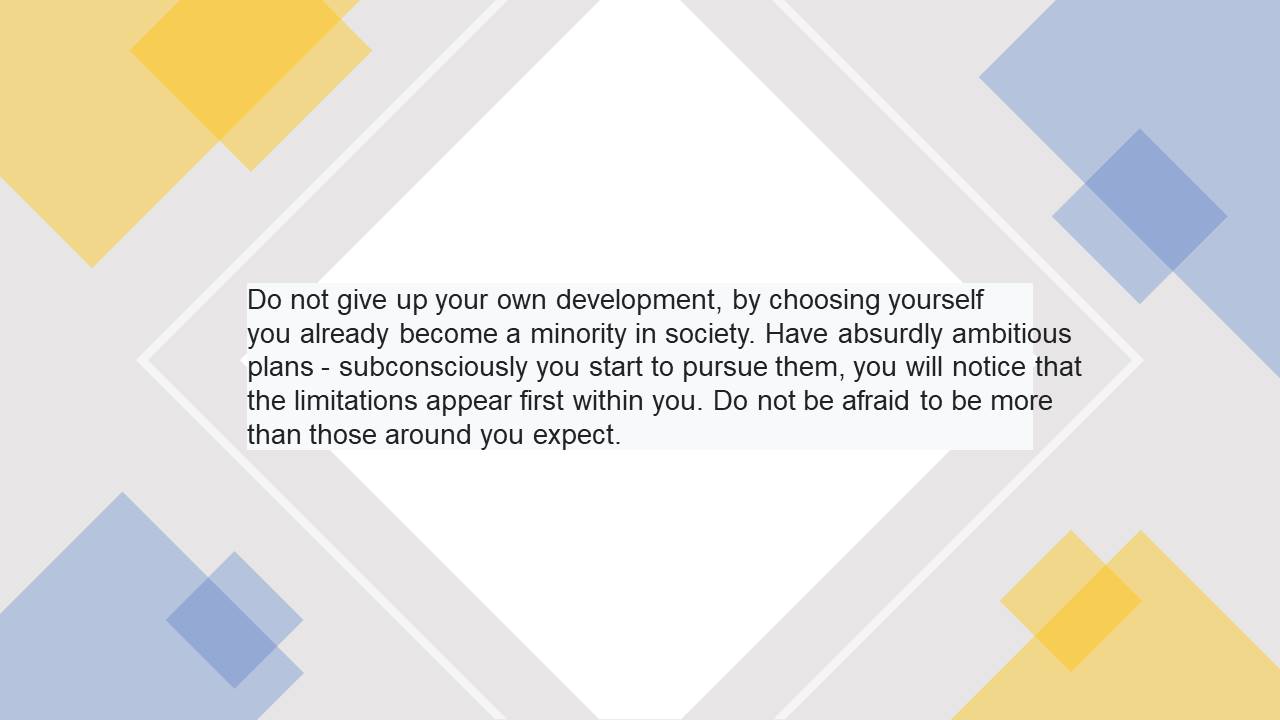 Do not give up your own development, by choosing yourself you already become a minority in society. Have absurdly ambitious plans - subconsciously you start to pursue them, you will notice that the limitations appear first within you. Do not be afraid to be more than those around you expect.